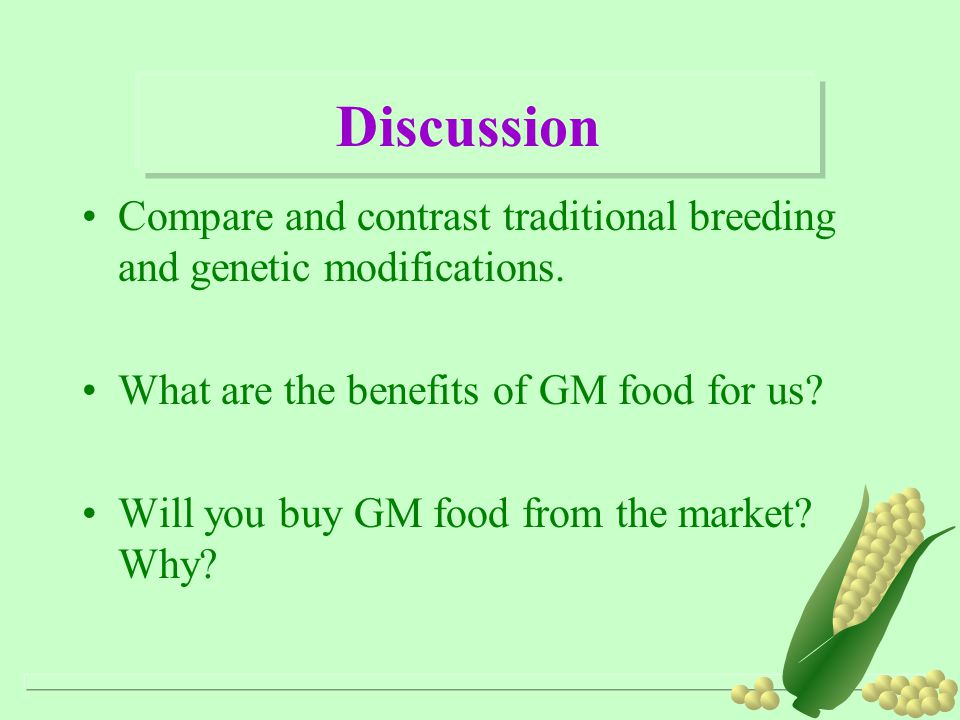 Discussion

• Compare and contrast traditional breeding and genetic modifications.

• What are the benefits of GM food for us?

• Will you buy GM food from the market? Why?